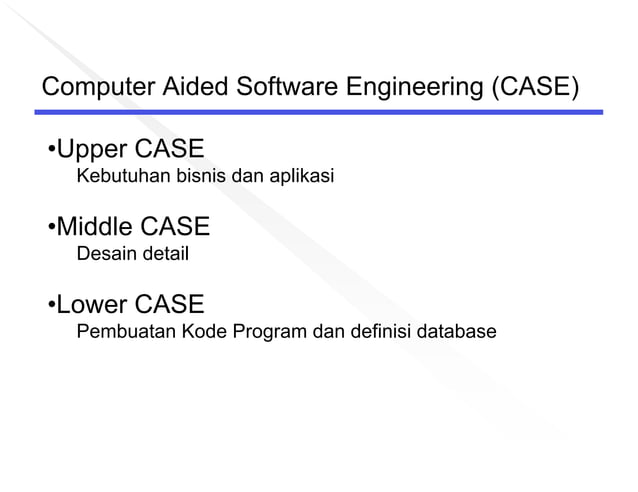 Computer Aided Software Engineering (CASE)

•Upper CASE
Kebutuhan bisnis dan aplikasi

•Middle CASE
Desain detail

•Lower CASE
Pembuatan Kode Program dan definisi database